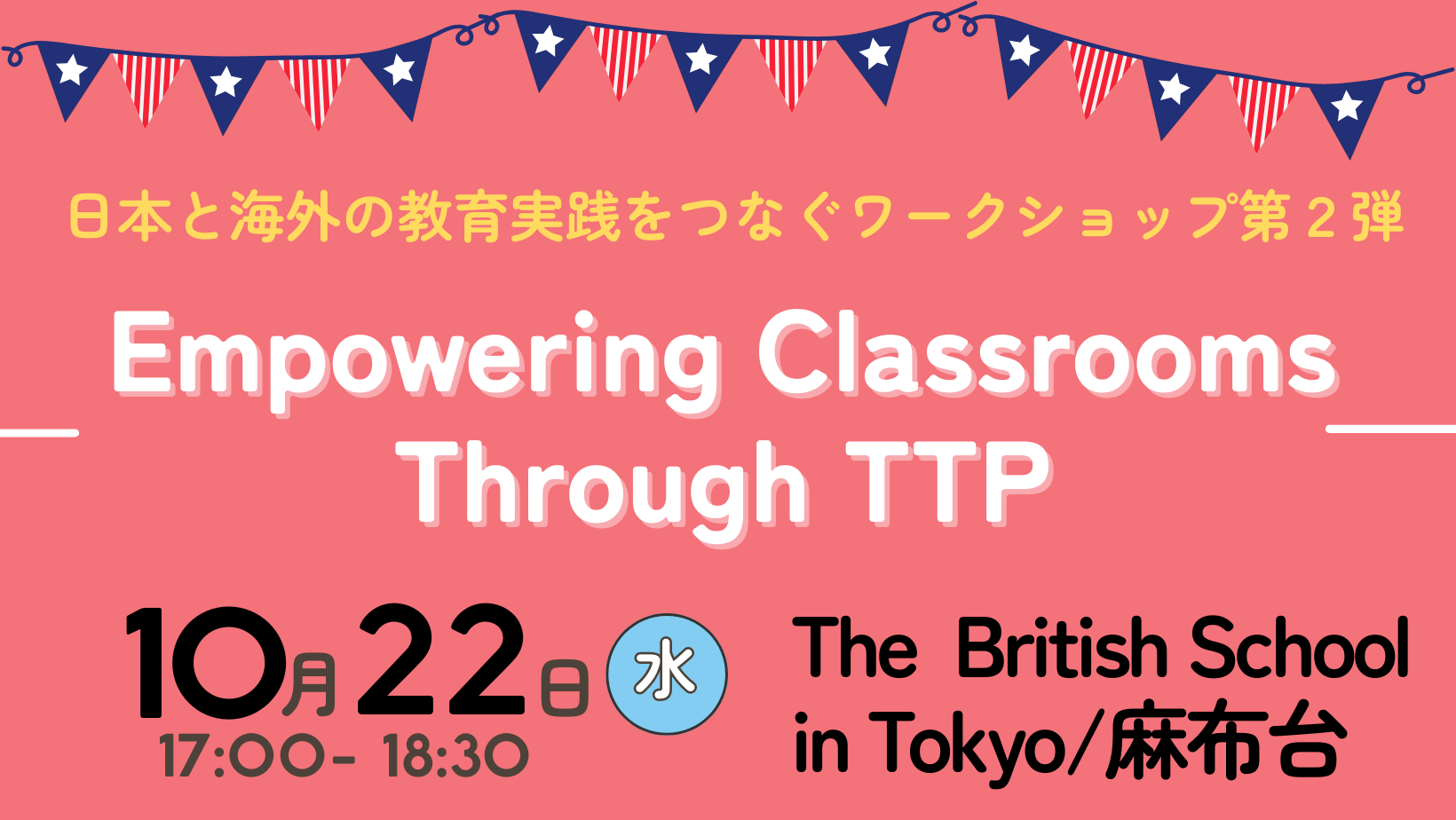 日本と海外の教育実践をつなぐワークショップ第２弾

Empowering Classrooms Through TTP

10月22日 水
17:00- 18:30

The British School in Tokyo/麻布台